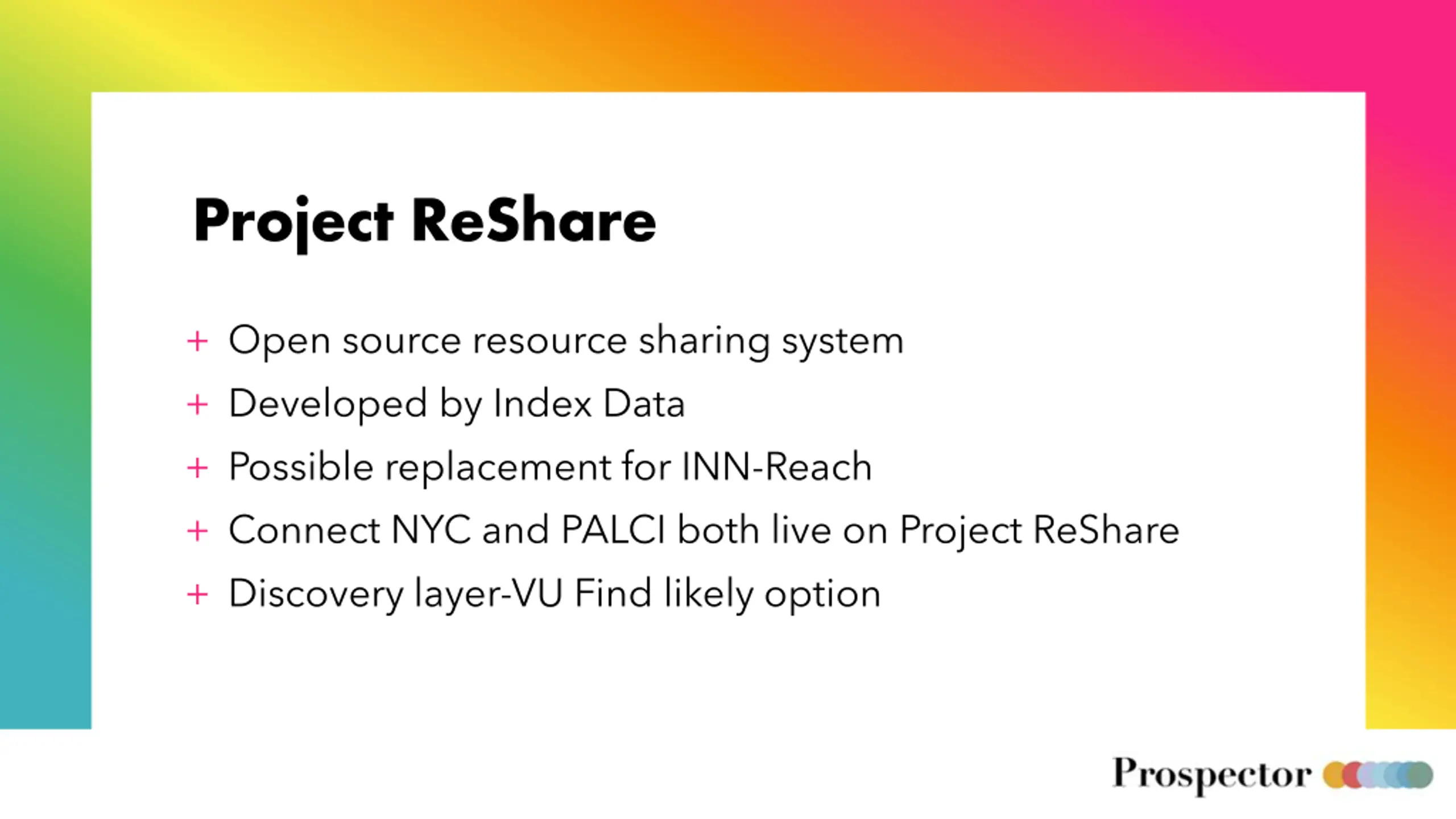 Project ReShare

+ Open source resource sharing system
+ Developed by Index Data
+ Possible replacement for INN-Reach
+ Connect NYC and PALCI both live on Project ReShare
+ Discovery layer-VU Find likely option

Prospector